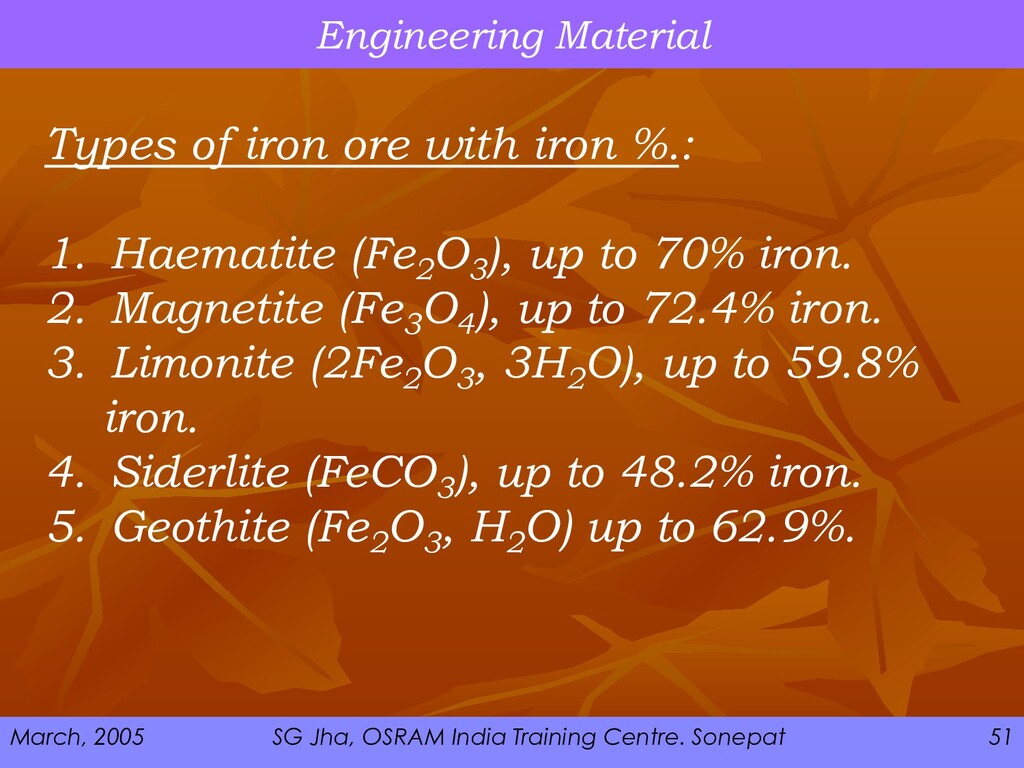 Engineering Material

Types of iron ore with iron %.:

1. Haematite ($Fe_2O_3$), up to 70% iron.
2. Magnetite ($Fe_3O_4$), up to 72.4% iron.
3. Limonite ($2Fe_2O_3$, $3H_2O$), up to 59.8% iron.
4. Siderlite ($FeCO_3$), up to 48.2% iron.
5. Geothite ($Fe_2O_3$, $H_2O$) up to 62.9%.

March, 2005

SG Jha, OSRAM India Training Centre. Sonepat

51